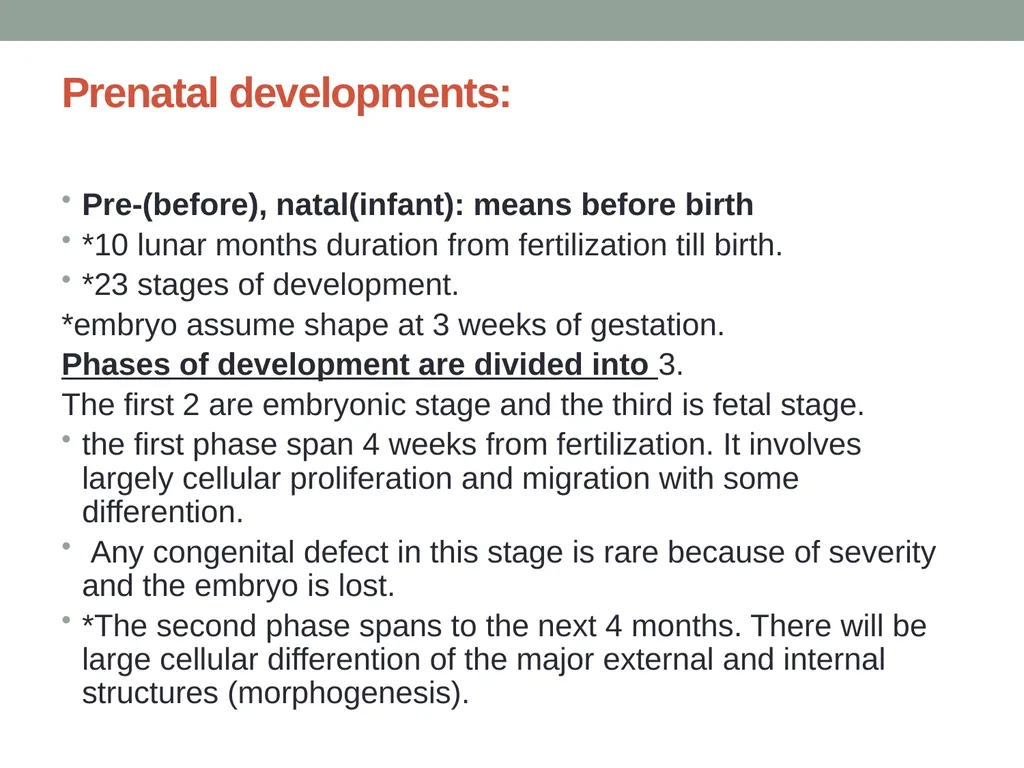 Prenatal developments:

• Pre-(before), natal(infant): means before birth
• *10 lunar months duration from fertilization till birth.
• *23 stages of development.
*embryo assume shape at 3 weeks of gestation.
Phases of development are divided into 3.
The first 2 are embryonic stage and the third is fetal stage.
• the first phase span 4 weeks from fertilization. It involves largely cellular proliferation and migration with some differention.
• Any congenital defect in this stage is rare because of severity and the embryo is lost.
• *The second phase spans to the next 4 months. There will be large cellular differention of the major external and internal structures (morphogenesis).